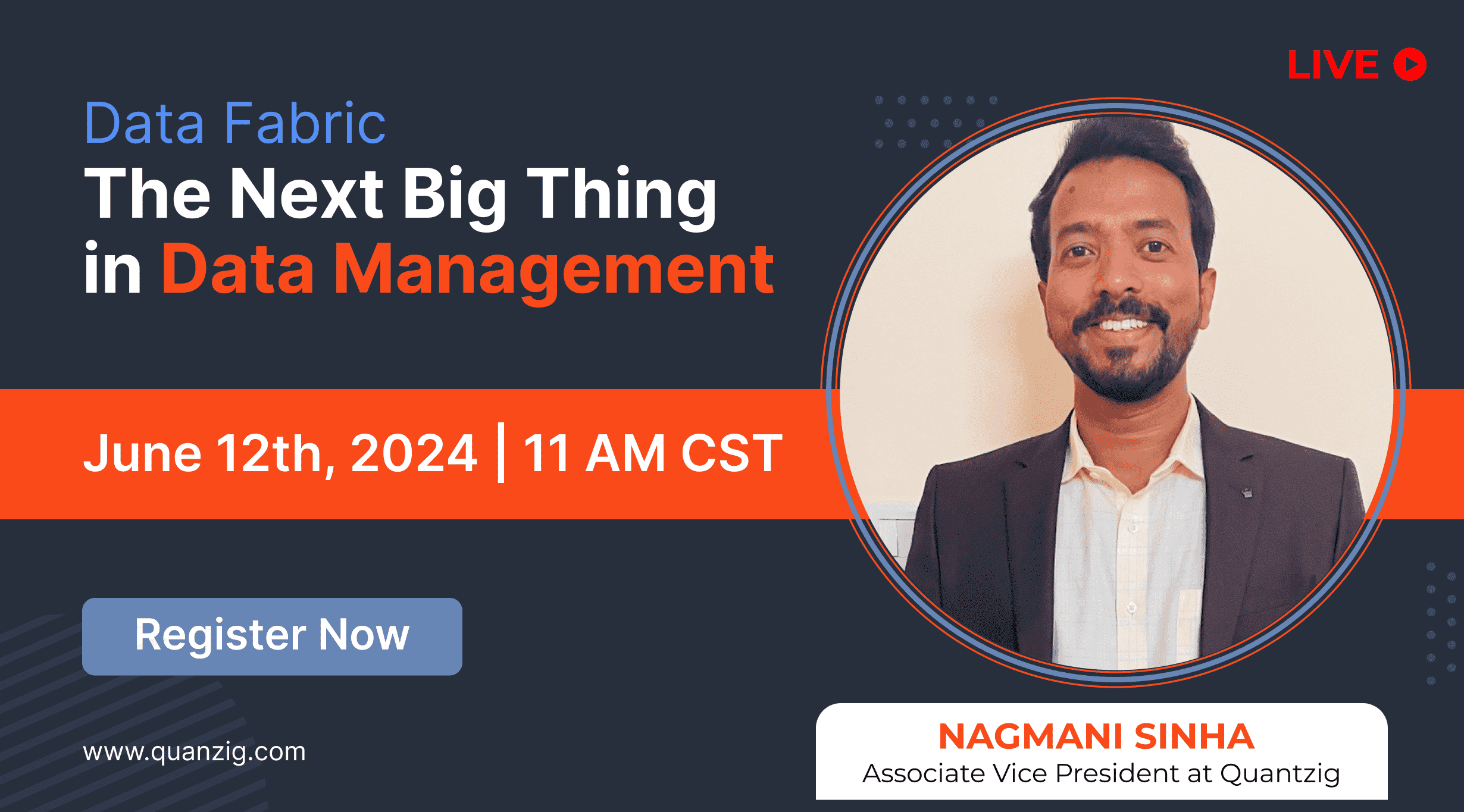 LIVE

Data Fabric
The Next Big Thing in Data Management

June 12th, 2024 | 11 AM CST

Register Now

www.quanzig.com

NAGMANI SINHA
Associate Vice President at Quantzig